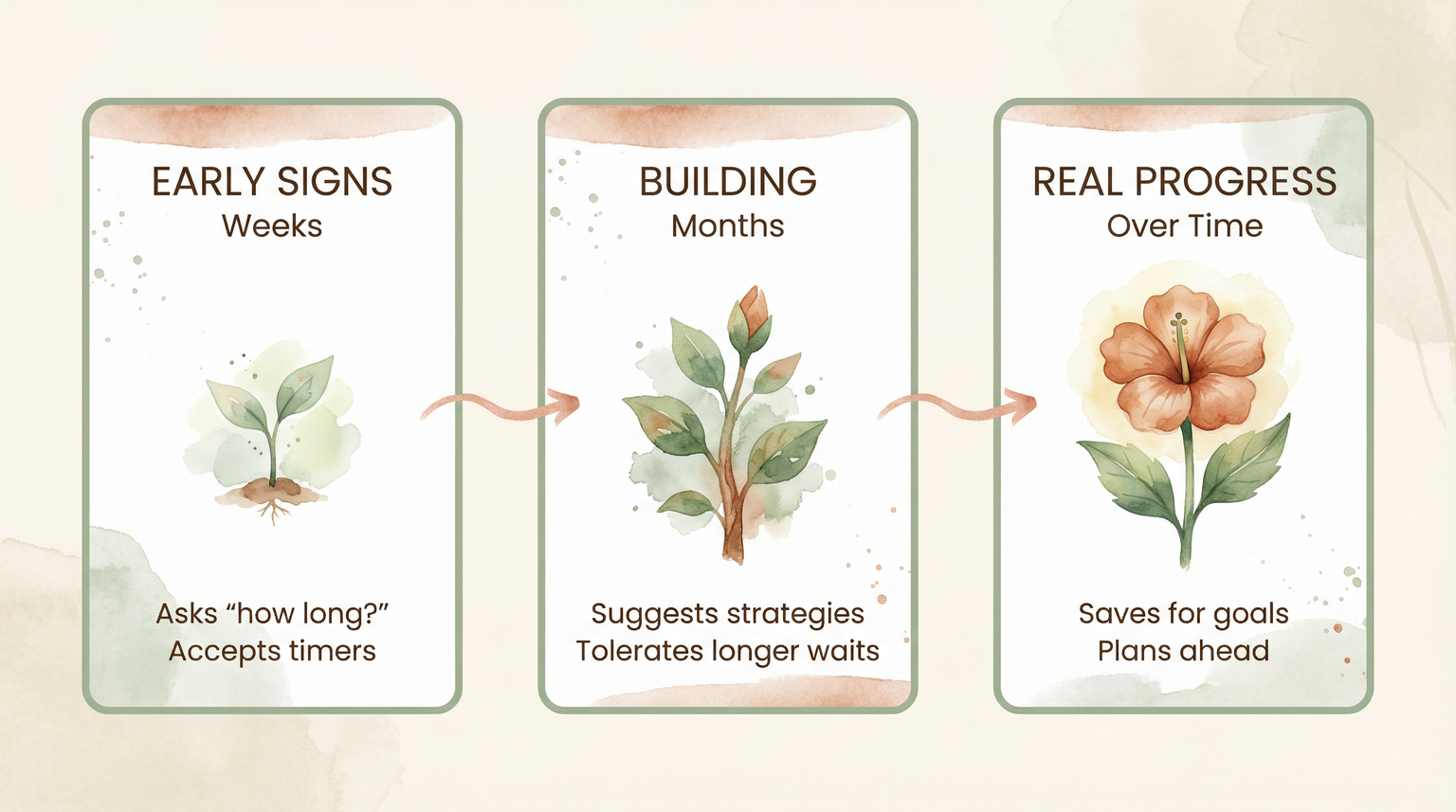 EARLY SIGNS
Weeks

Asks “how long?”
Accepts timers

BUILDING
Months

Suggests strategies
Tolerates longer waits

REAL PROGRESS
Over Time

Saves for goals
Plans ahead